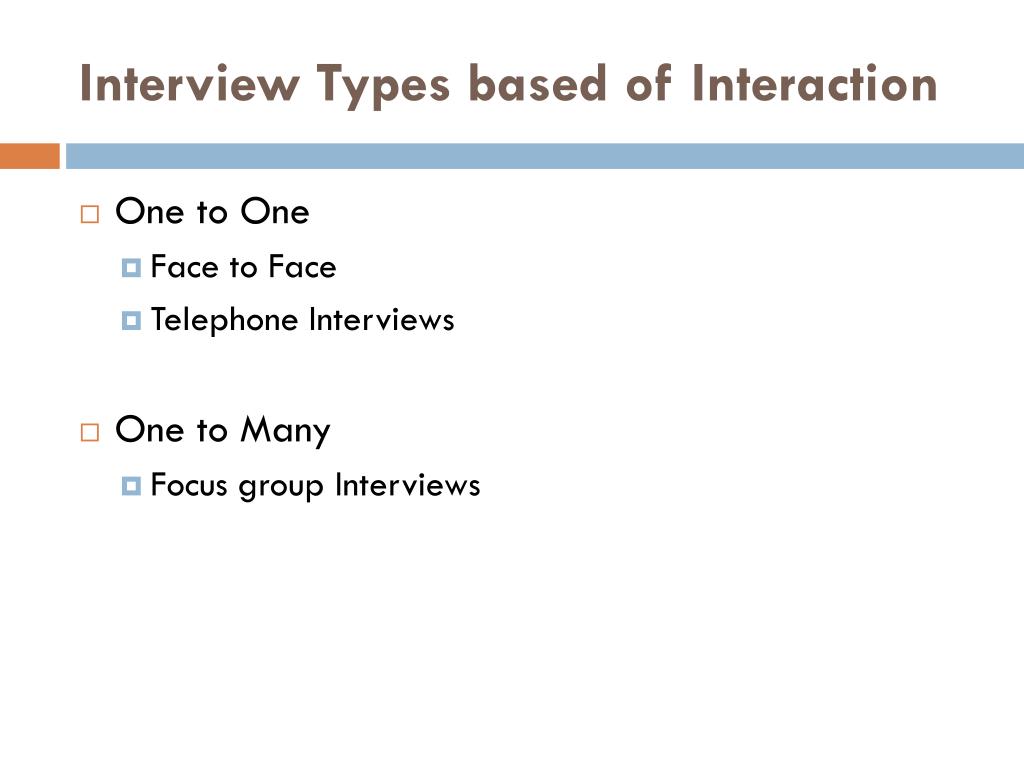 Interview Types based of Interaction

One to One
Face to Face
Telephone Interviews

One to Many
Focus group Interviews